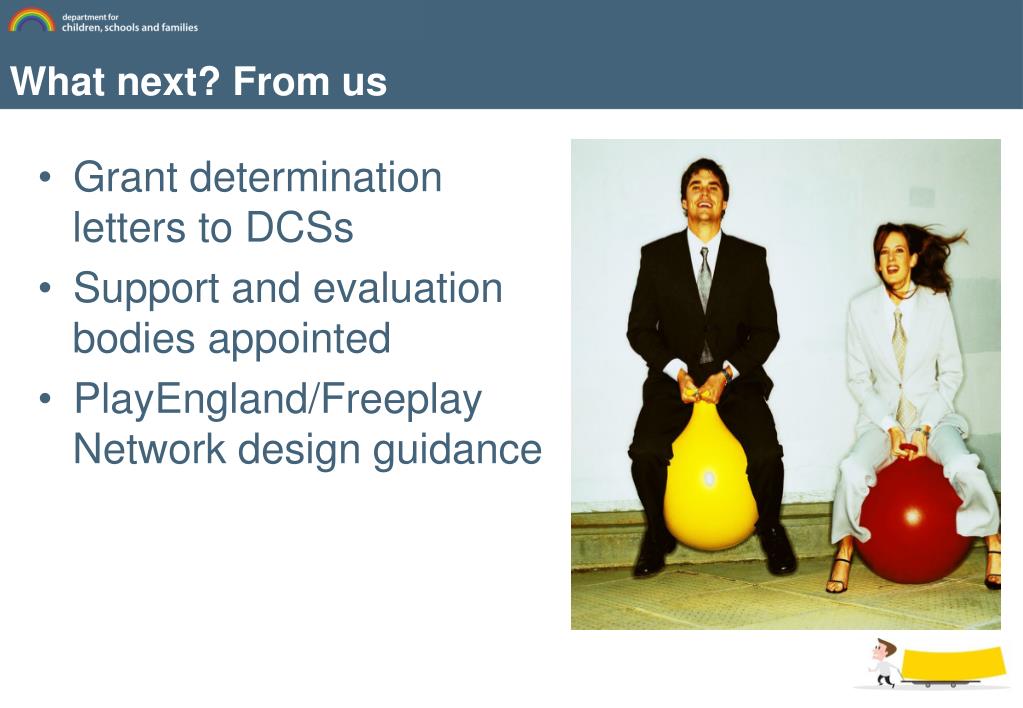 department for
children, schools and families

What next? From us

• Grant determination letters to DCSs
• Support and evaluation bodies appointed
• PlayEngland/Freeplay Network design guidance